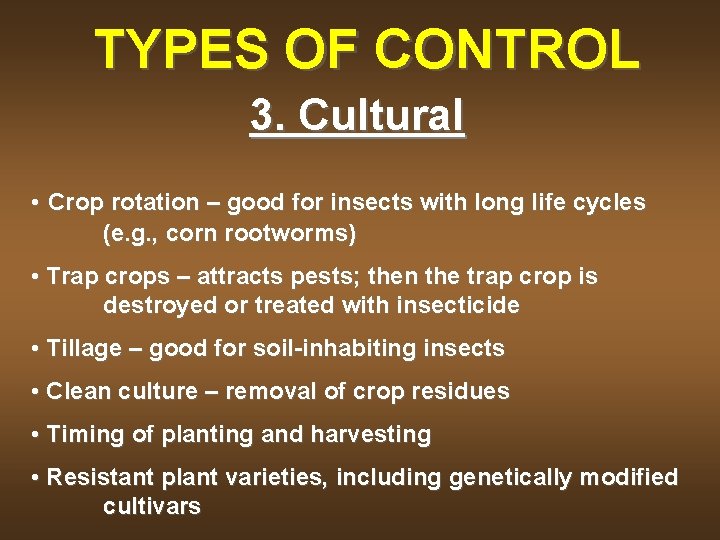 TYPES OF CONTROL

3. Cultural

• Crop rotation – good for insects with long life cycles (e.g., corn rootworms)

• Trap crops – attracts pests; then the trap crop is destroyed or treated with insecticide

• Tillage – good for soil-inhabiting insects

• Clean culture – removal of crop residues

• Timing of planting and harvesting

• Resistant plant varieties, including genetically modified cultivars